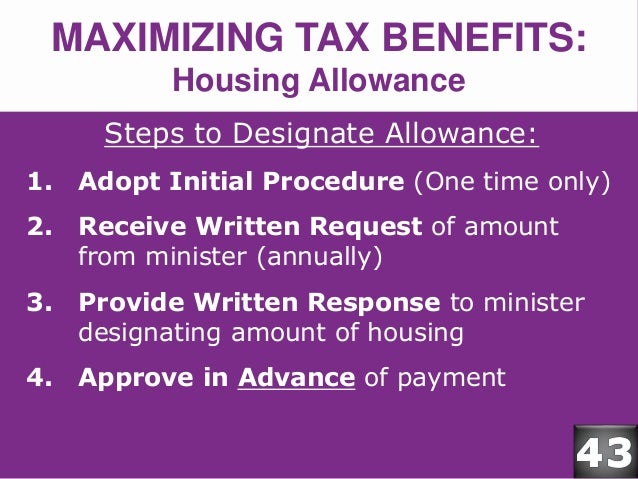 MAXIMIZING TAX BENEFITS:
Housing Allowance

Steps to Designate Allowance:

1. Adopt Initial Procedure (One time only)

2. Receive Written Request of amount from minister (annually)

3. Provide Written Response to minister designating amount of housing

4. Approve in Advance of payment

43